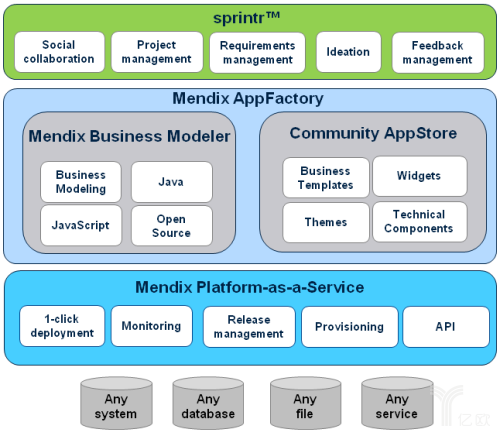 sprintr™

Social collaboration

Project management

Requirements management

Ideation

Feedback management

Mendix AppFactory

Mendix Business Modeler

Business Modeling

Java

JavaScript

Open Source

Community AppStore

Business Templates

Widgets

Themes

Technical Components

Mendix Platform-as-a-Service

1-click deployment

Monitoring

Release management

Provisioning

API

Any system

Any database

Any file

Any service

亿欧